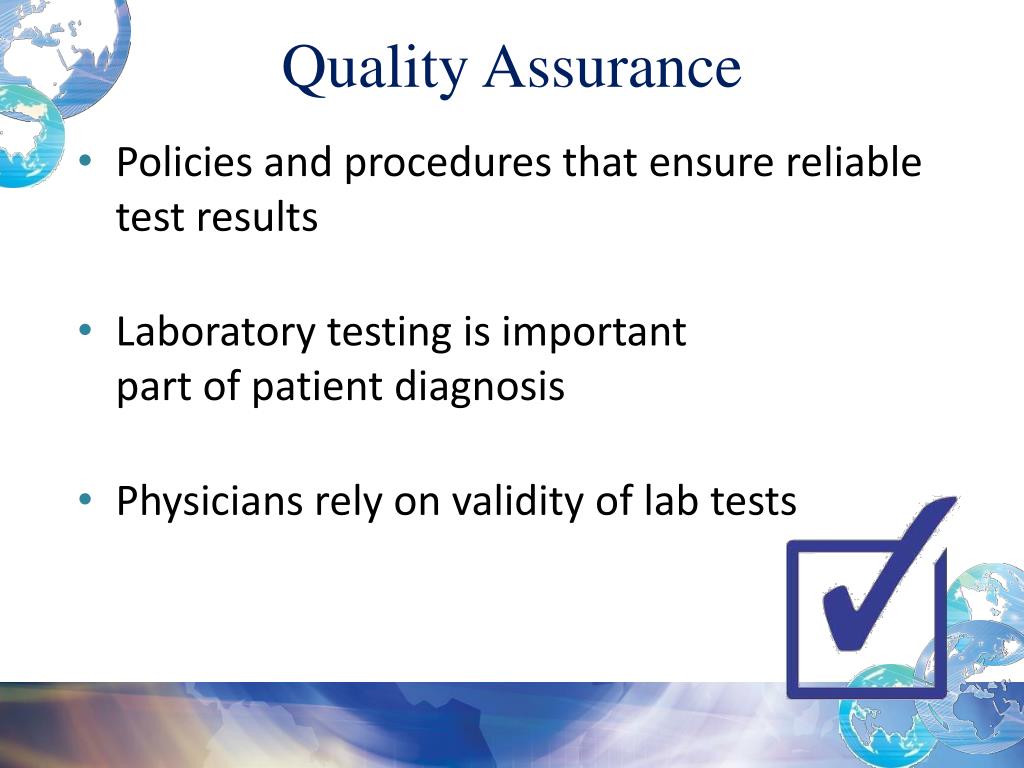 Quality Assurance

• Policies and procedures that ensure reliable test results

• Laboratory testing is important part of patient diagnosis

• Physicians rely on validity of lab tests